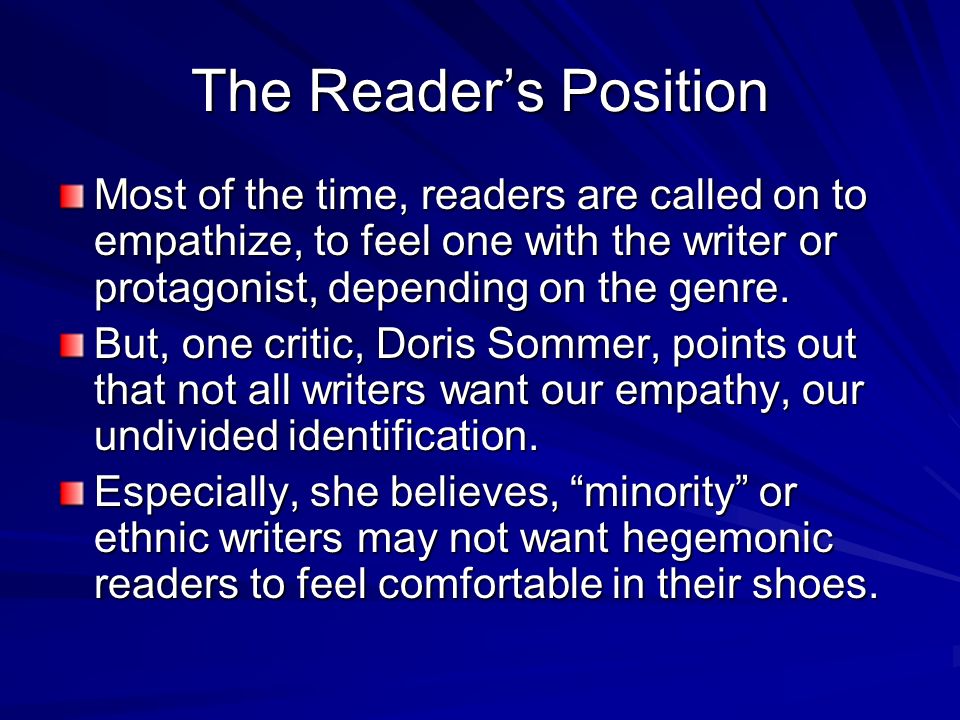 The Reader’s Position

Most of the time, readers are called on to empathize, to feel one with the writer or protagonist, depending on the genre.

But, one critic, Doris Sommer, points out that not all writers want our empathy, our undivided identification.

Especially, she believes, “minority” or ethnic writers may not want hegemonic readers to feel comfortable in their shoes.